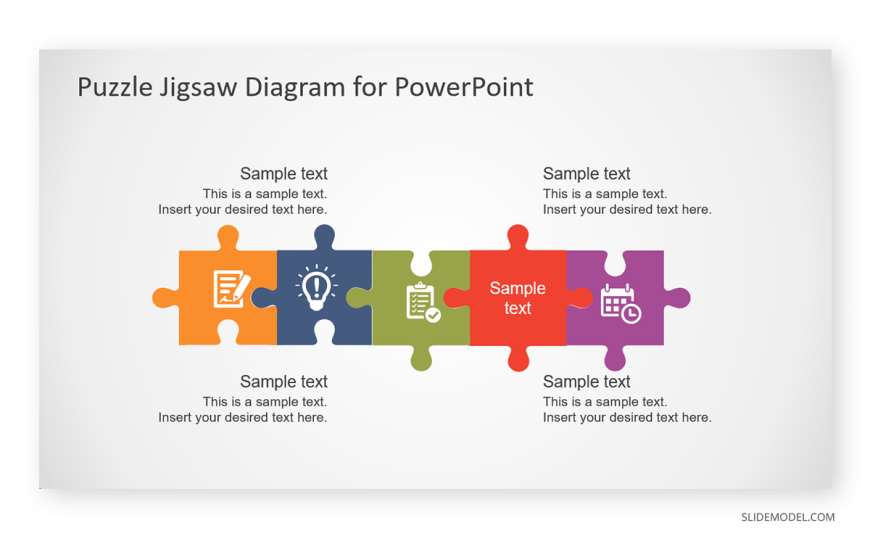 Puzzle Jigsaw Diagram for PowerPoint

Sample text
This is a sample text.
Insert your desired text here.

Sample text
This is a sample text.
Insert your desired text here.

Sample text

Sample text
This is a sample text.
Insert your desired text here.

Sample text
This is a sample text.
Insert your desired text here.

SLIDEMODEL.COM